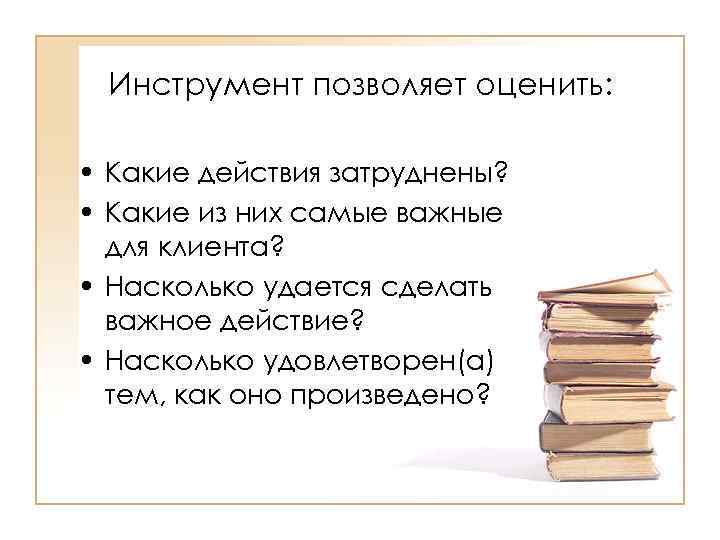 Инструмент позволяет оценить:

• Какие действия затруднены?
• Какие из них самые важные для клиента?
• Насколько удается сделать важное действие?
• Насколько удовлетворен(а) тем, как оно произведено?